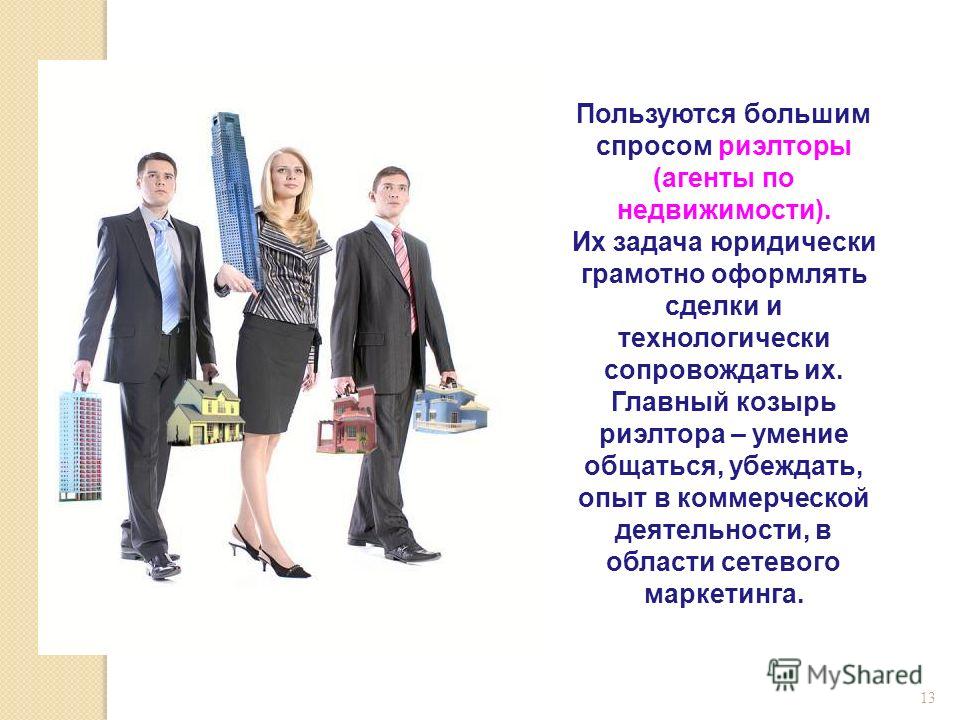 Пользуются большим спросом риэлторы (агенты по недвижимости).
Их задача юридически грамотно оформлять сделки и технологически сопровождать их. Главный козырь риэлтора – умение общаться, убеждать, опыт в коммерческой деятельности, в области сетевого маркетинга.

MyShared

13